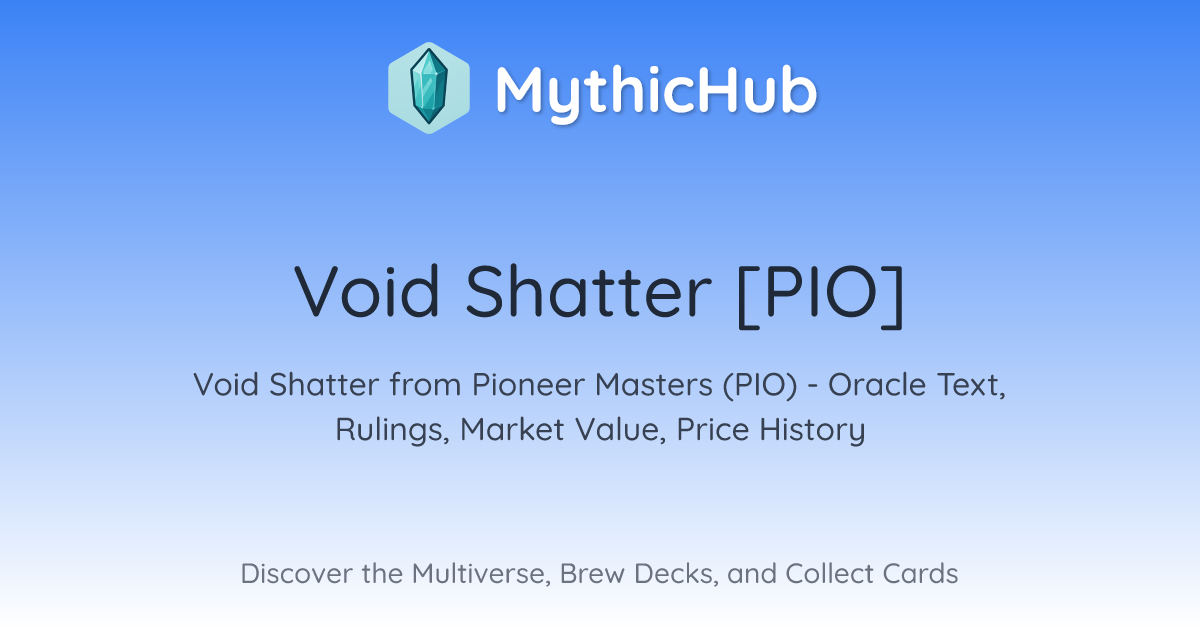 MythicHub

Void Shatter [PIO]

Void Shatter from Pioneer Masters (PIO) - Oracle Text, Rulings, Market Value, Price History

Discover the Multiverse, Brew Decks, and Collect Cards